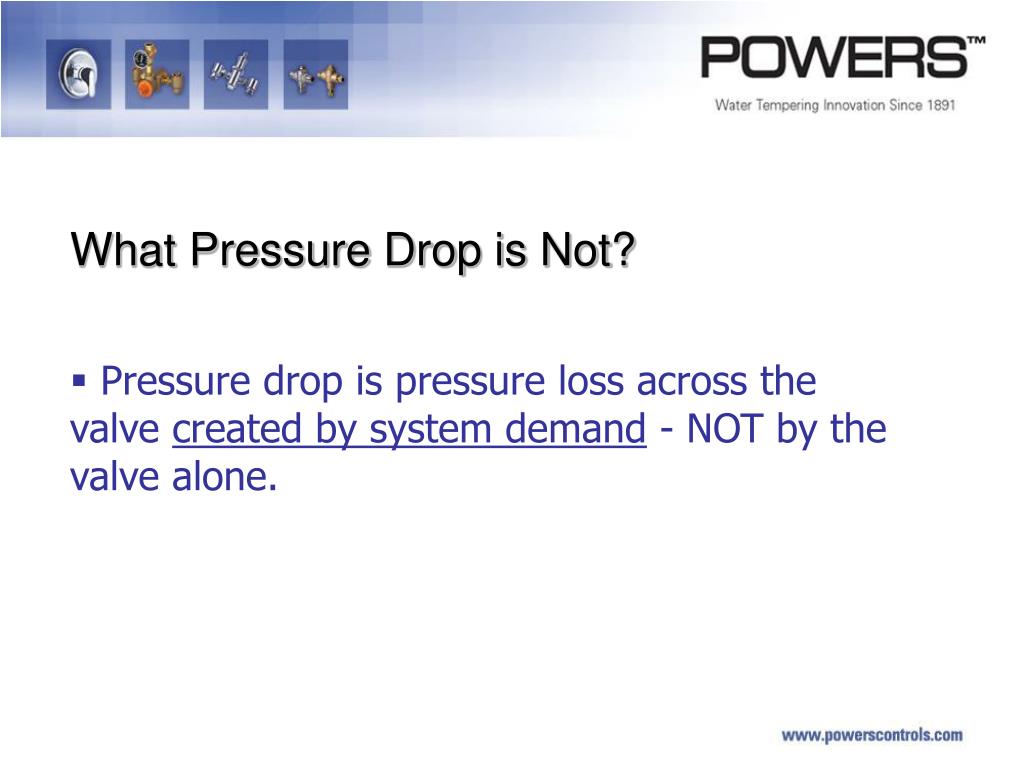 POWERS™
Water Tempering Innovation Since 1891

What Pressure Drop is Not?

▪ Pressure drop is pressure loss across the valve created by system demand - NOT by the valve alone.

www.powerscontrols.com